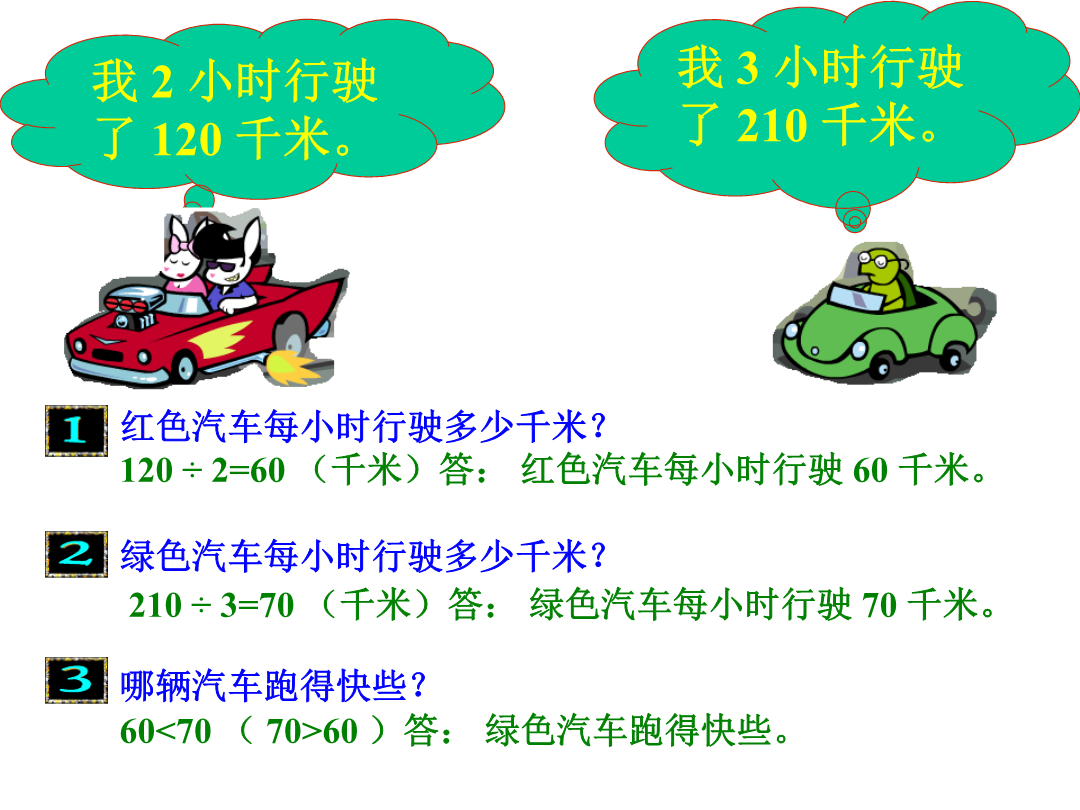 我 2 小时行驶了 120 千米。

我 3 小时行驶了 210 千米。

1 红色汽车每小时行驶多少千米？
$120 \div 2=60$ （千米）答： 红色汽车每小时行驶 60 千米。

2 绿色汽车每小时行驶多少千米？
$210 \div 3=70$ （千米）答： 绿色汽车每小时行驶 70 千米。

3 哪辆汽车跑得快些？
$60<70$ （ $70>60$ ）答： 绿色汽车跑得快些。